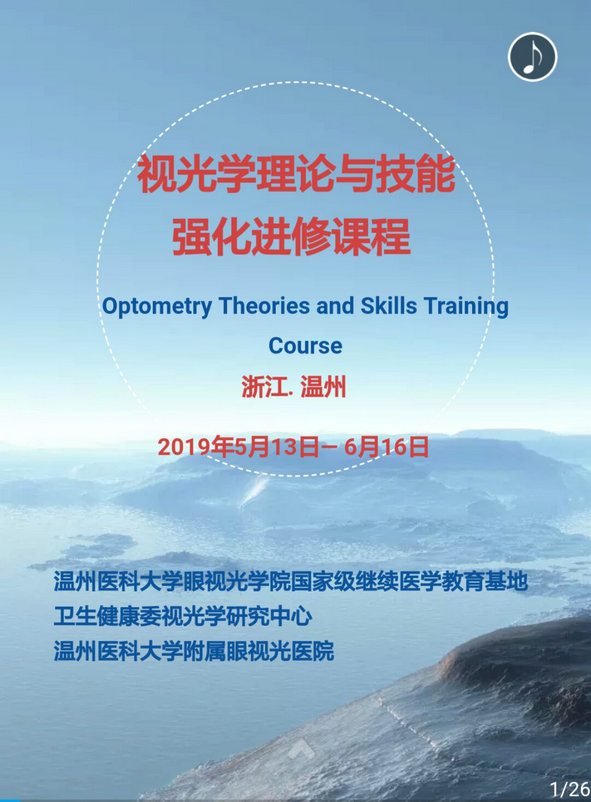 视光学理论与技能
强化进修课程

Optometry Theories and Skills Training Course

浙江. 温州

2019年5月13日– 6月16日

温州医科大学眼视光学院国家级继续医学教育基地
卫生健康委视光学研究中心
温州医科大学附属眼视光医院

1/26